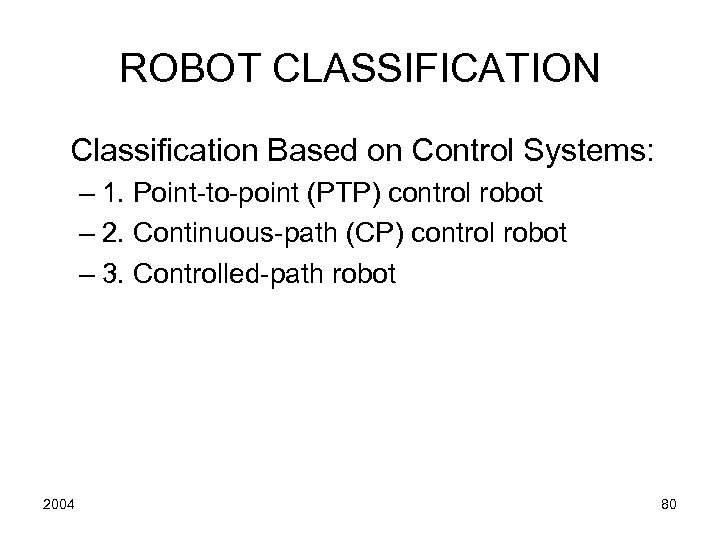 ROBOT CLASSIFICATION

Classification Based on Control Systems:

– 1. Point-to-point (PTP) control robot

– 2. Continuous-path (CP) control robot

– 3. Controlled-path robot

2004

80